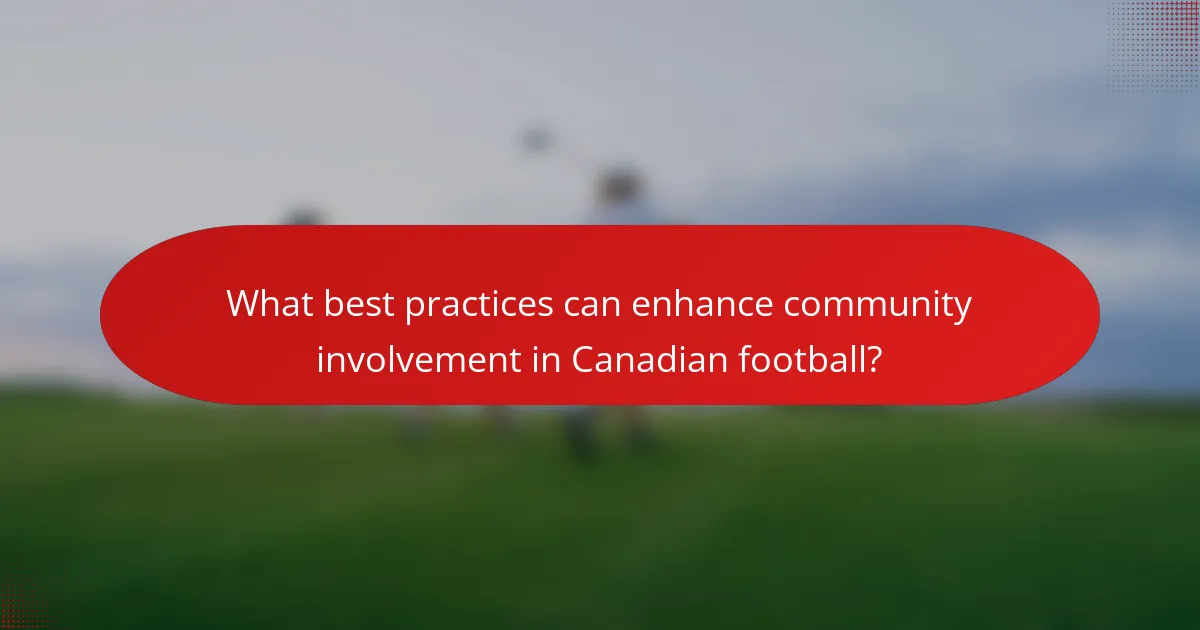 What best practices can enhance community involvement in Canadian football?